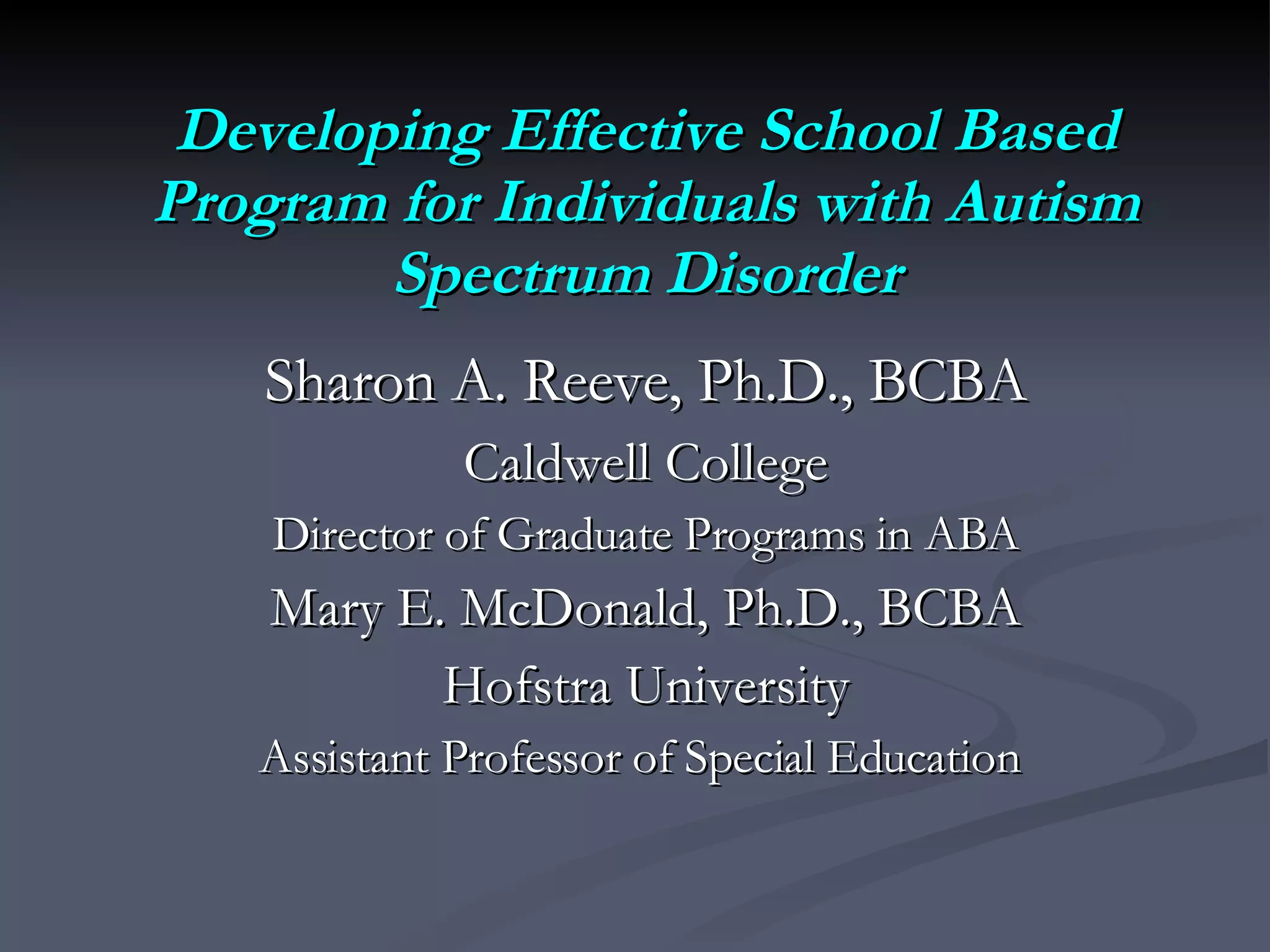 Developing Effective School Based Program for Individuals with Autism Spectrum Disorder

Sharon A. Reeve, Ph.D., BCBA

Caldwell College

Director of Graduate Programs in ABA

Mary E. McDonald, Ph.D., BCBA

Hofstra University

Assistant Professor of Special Education